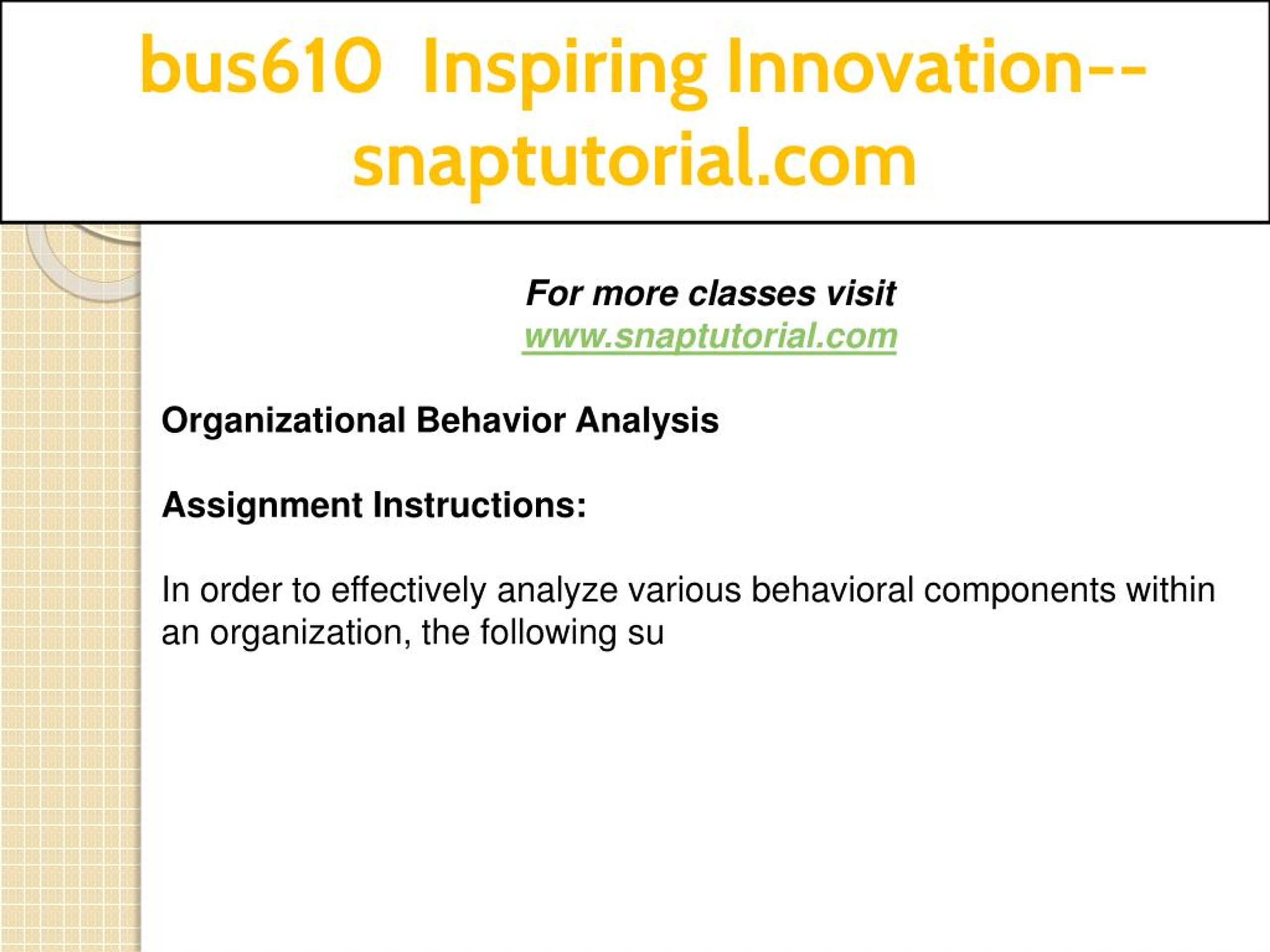 bus610 Inspiring Innovation--snaptutorial.com

For more classes visit
www.snaptutorial.com

Organizational Behavior Analysis

Assignment Instructions:

In order to effectively analyze various behavioral components within an organization, the following su